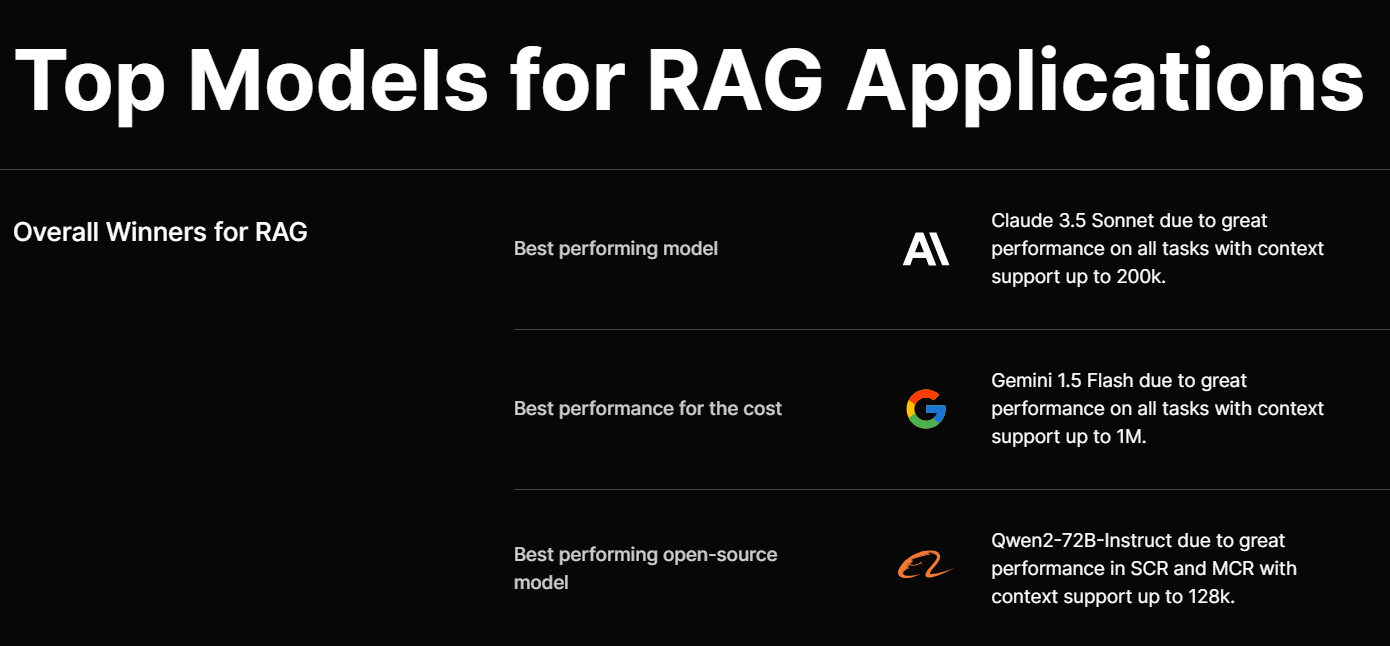 Top Models for RAG Applications

Overall Winners for RAG

Best performing model

Claude 3.5 Sonnet due to great performance on all tasks with context support up to 200k.

Best performance for the cost

Gemini 1.5 Flash due to great performance on all tasks with context support up to 1M.

Best performing open-source model

Qwen2-72B-Instruct due to great performance in SCR and MCR with context support up to 128k.